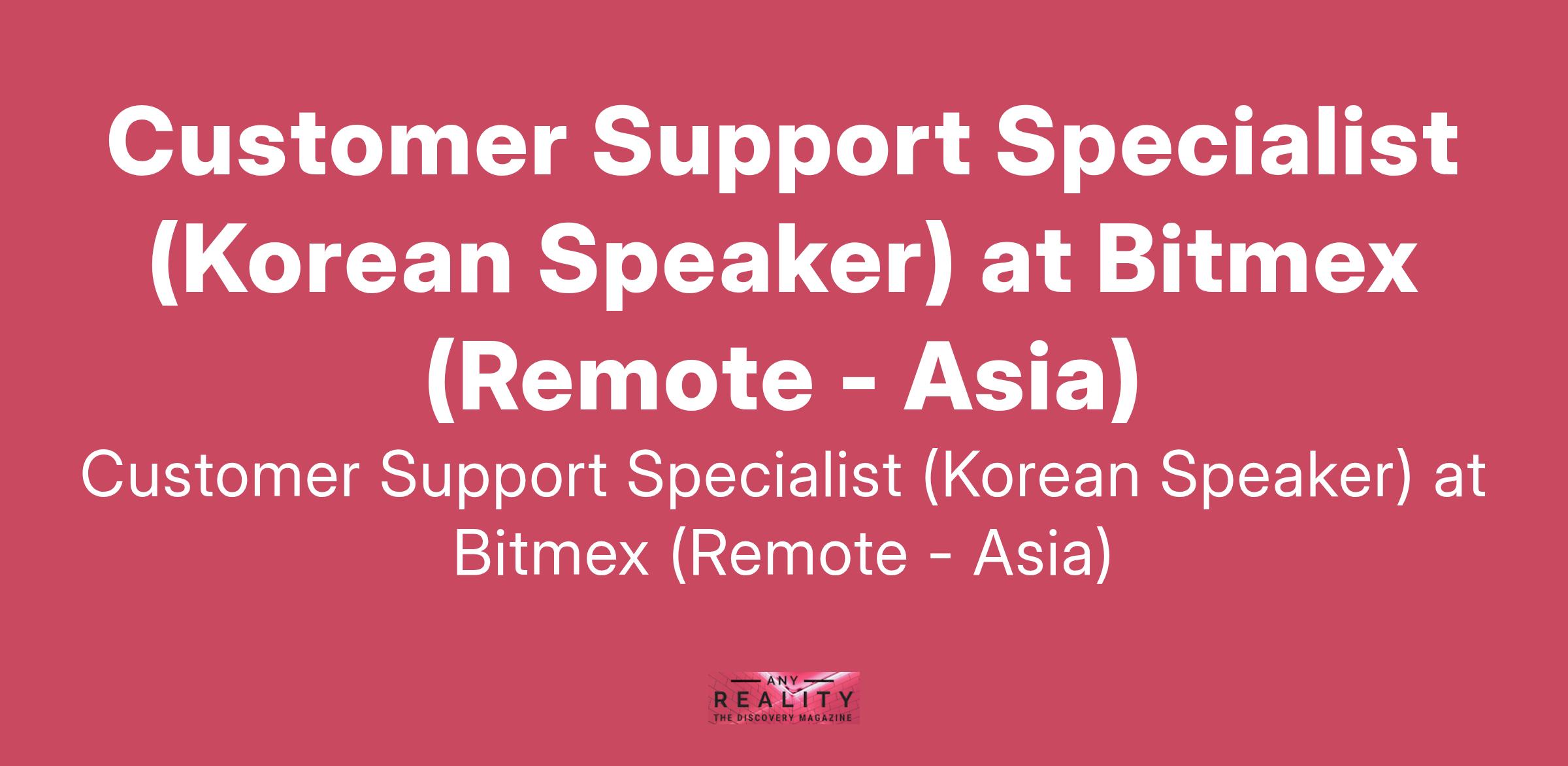 Customer Support Specialist (Korean Speaker) at Bitmex (Remote - Asia)

Customer Support Specialist (Korean Speaker) at Bitmex (Remote - Asia)

ANY
REALITY
THE DISCOVERY MAGAZINE